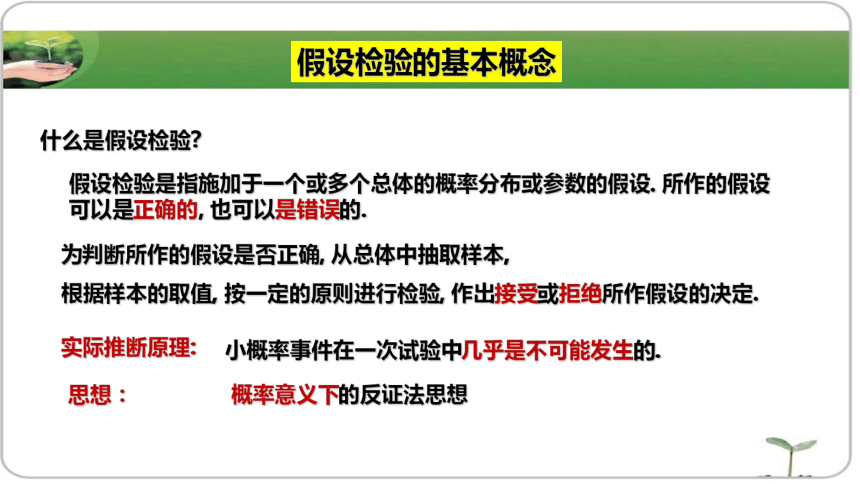 假设检验的基本概念

什么是假设检验?

假设检验是指施加于一个或多个总体的概率分布或参数的假设. 所作的假设可以是正确的, 也可以是错误的.

为判断所作的假设是否正确, 从总体中抽取样本,

根据样本的取值, 按一定的原则进行检验, 作出接受或拒绝所作假设的决定.

实际推断原理: 小概率事件在一次试验中几乎是不可能发生的.

思想： 概率意义下的反证法思想